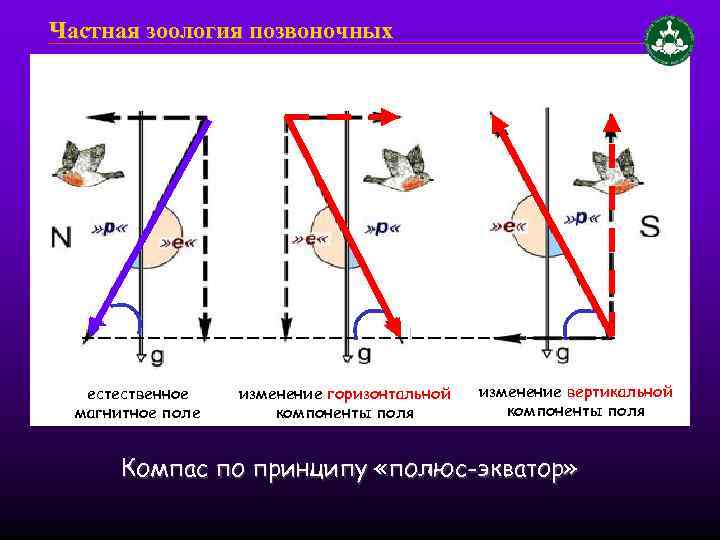 Частная зоология позвоночных

N

»p«

»e«

g

естественное магнитное поле

»e«

»p«

g

изменение горизонтальной компоненты поля

»e«

»p«

S

g

изменение вертикальной компоненты поля

Компас по принципу «полюс-экватор»